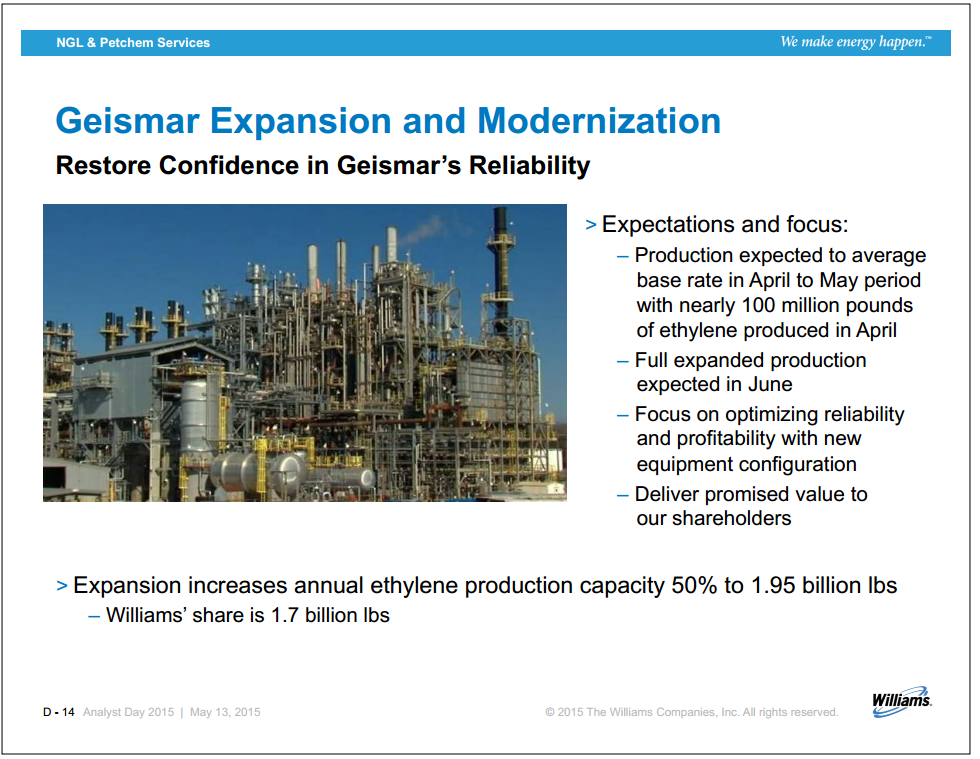 NGL & Petchem Services

We make energy happen.™

Geismar Expansion and Modernization

Restore Confidence in Geismar's Reliability

> Expectations and focus:

– Production expected to average base rate in April to May period with nearly 100 million pounds of ethylene produced in April

– Full expanded production expected in June

– Focus on optimizing reliability and profitability with new equipment configuration

– Deliver promised value to our shareholders

> Expansion increases annual ethylene production capacity 50% to 1.95 billion lbs

– Williams' share is 1.7 billion lbs

D - 14 Analyst Day 2015 | May 13, 2015

© 2015 The Williams Companies, Inc. All rights reserved.

Williams.